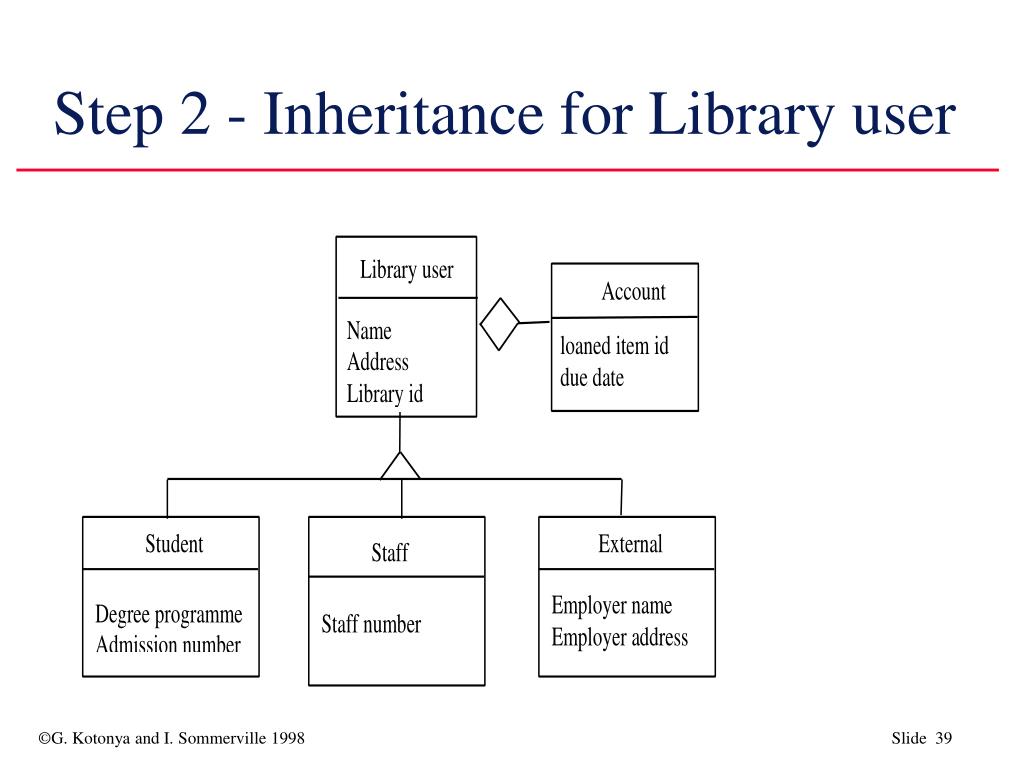 Step 2 - Inheritance for Library user

Library user

Name
Address
Library id

Account

loaned item id
due date

Student

Degree programme
Admission number

Staff

Staff number

External

Employer name
Employer address

©G. Kotonya and I. Sommerville 1998

Slide 39